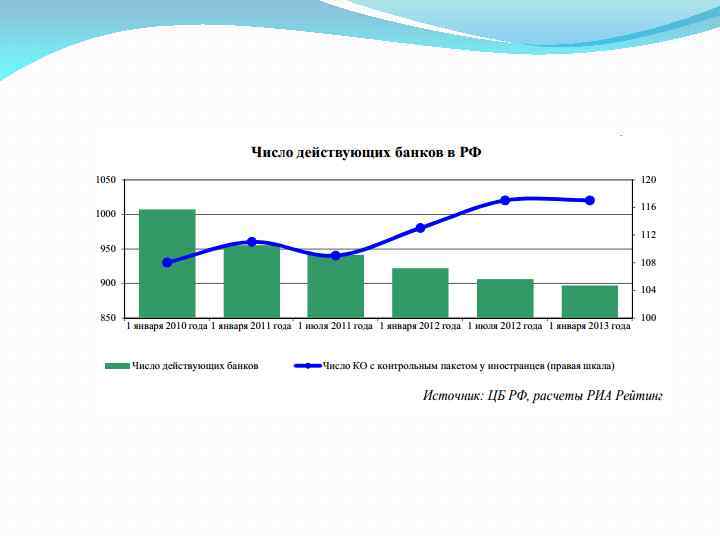 Число действующих банков в РФ

1050
1000
950
900
850

120
116
112
108
104
100

1 января 2010 года
1 января 2011 года
1 июля 2011 года
1 января 2012 года
1 июля 2012 года
1 января 2013 года

Число действующих банков
Число КО с контрольным пакетом у иностранцев (правая шкала)

Источник: ЦБ РФ, расчеты РИА Рейтинг